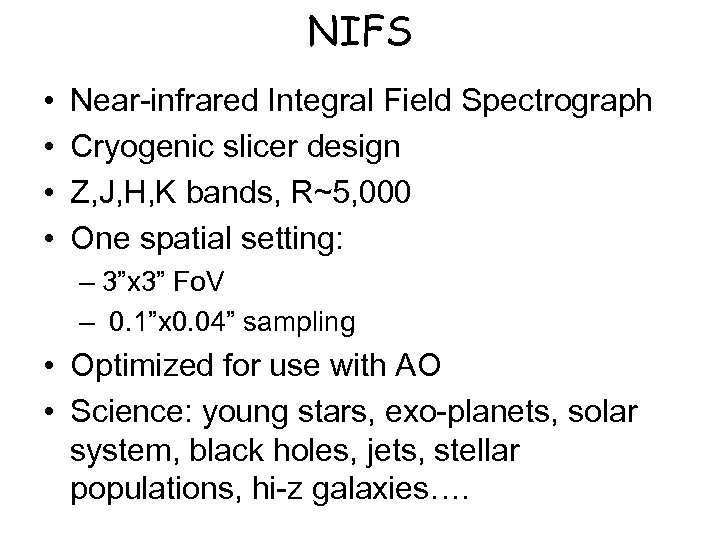 NIFS

• Near-infrared Integral Field Spectrograph
• Cryogenic slicer design
• Z,J,H,K bands, R~5,000
• One spatial setting:
– 3”x3” FoV
– 0.1”x0.04” sampling
• Optimized for use with AO
• Science: young stars, exo-planets, solar system, black holes, jets, stellar populations, hi-z galaxies….